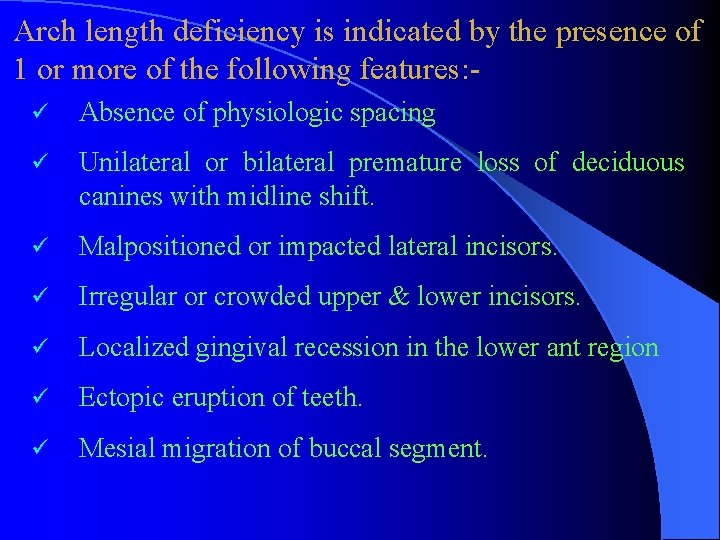 Arch length deficiency is indicated by the presence of 1 or more of the following features:-

✓ Absence of physiologic spacing

✓ Unilateral or bilateral premature loss of deciduous canines with midline shift.

✓ Malpositioned or impacted lateral incisors.

✓ Irregular or crowded upper & lower incisors.

✓ Localized gingival recession in the lower ant region

✓ Ectopic eruption of teeth.

✓ Mesial migration of buccal segment.